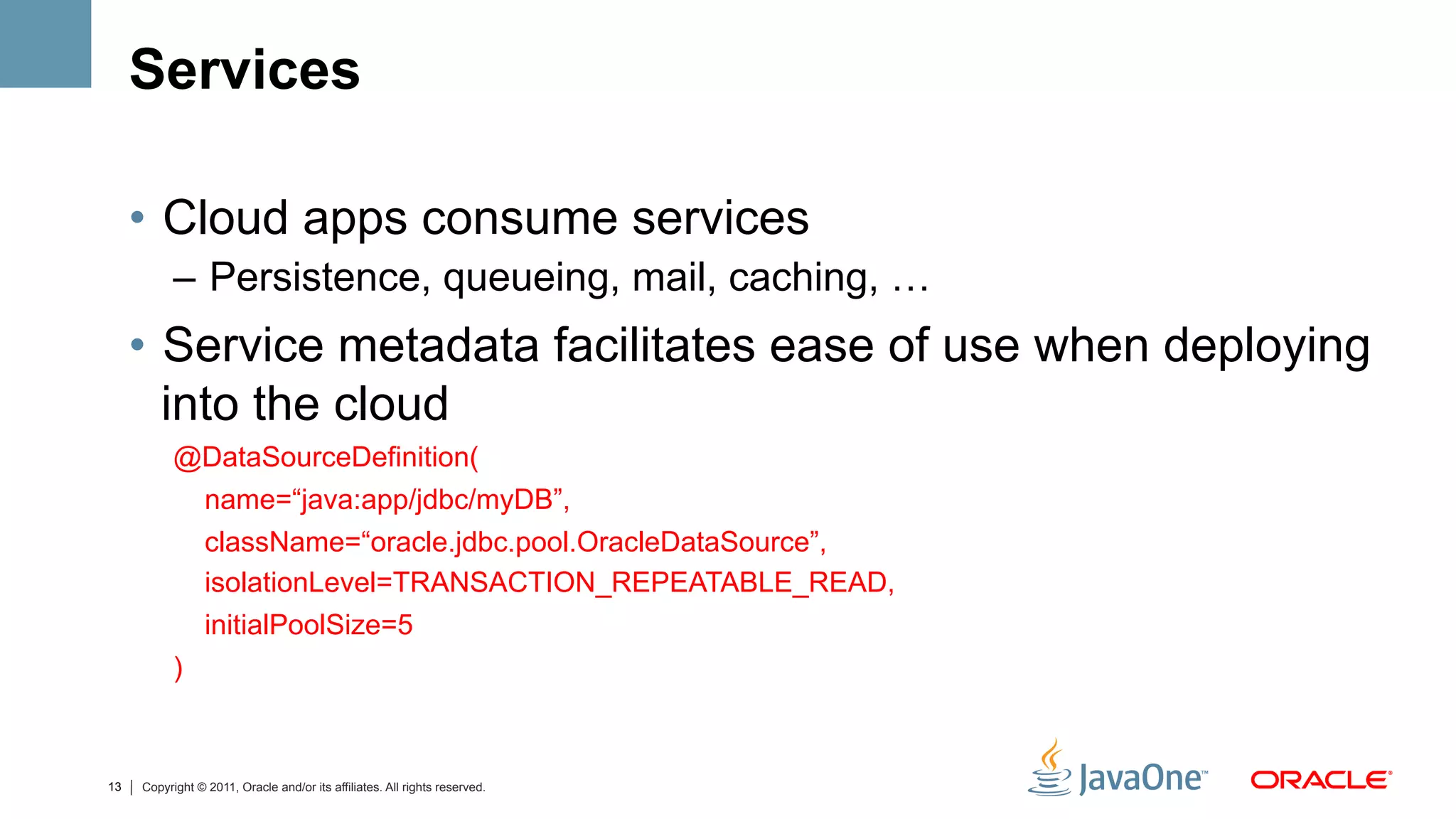 Services

• Cloud apps consume services
– Persistence, queueing, mail, caching, …

• Service metadata facilitates ease of use when deploying into the cloud

@DataSourceDefinition(
name=“java:app/jdbc/myDB”,
className=“oracle.jdbc.pool.OracleDataSource”,
isolationLevel=TRANSACTION_REPEATABLE_READ,
initialPoolSize=5
)

13 | Copyright © 2011, Oracle and/or its affiliates. All rights reserved.

JavaOne™ ORACLE®